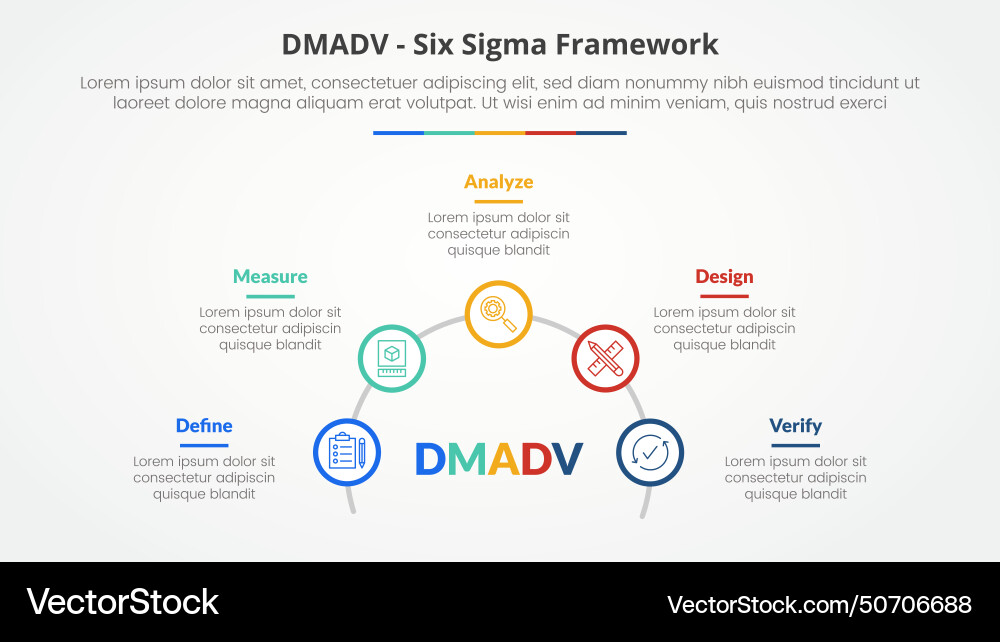 DMADV - Six Sigma Framework

Lorem ipsum dolor sit amet, consectetuer adipiscing elit, sed diam nonummy nibh euismod tincidunt ut laoreet dolore magna aliquam erat volutpat. Ut wisi enim ad minim veniam, quis nostrud exerci

Analyze
Lorem ipsum dolor sit consectetur adipiscin quisque blandit

Measure
Lorem ipsum dolor sit consectetur adipiscin quisque blandit

Design
Lorem ipsum dolor sit consectetur adipiscin quisque blandit

Define
Lorem ipsum dolor sit consectetur adipiscin quisque blandit

DMADV

Verify
Lorem ipsum dolor sit consectetur adipiscin quisque blandit

VectorStock

VectorStock.com/50706688